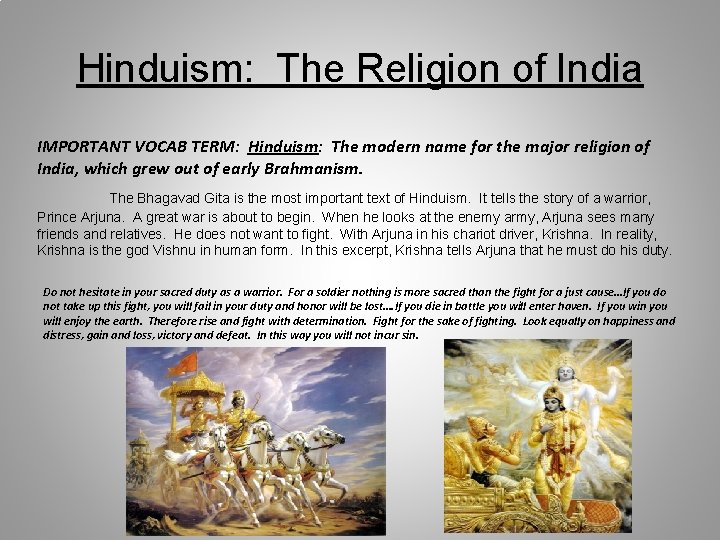 Hinduism: The Religion of India

IMPORTANT VOCAB TERM: Hinduism: The modern name for the major religion of India, which grew out of early Brahmanism.

The Bhagavad Gita is the most important text of Hinduism. It tells the story of a warrior, Prince Arjuna. A great war is about to begin. When he looks at the enemy army, Arjuna sees many friends and relatives. He does not want to fight. With Arjuna in his chariot driver, Krishna. In reality, Krishna is the god Vishnu in human form. In this excerpt, Krishna tells Arjuna that he must do his duty.

Do not hesitate in your sacred duty as a warrior. For a soldier nothing is more sacred than the fight for a just cause…If you do not take up this fight, you will fail in your duty and honor will be lost….If you die in battle you will enter haven. If you win you will enjoy the earth. Therefore rise and fight with determination. Fight for the sake of fighting. Look equally on happiness and distress, gain and loss, victory and defeat. In this way you will not incur sin.